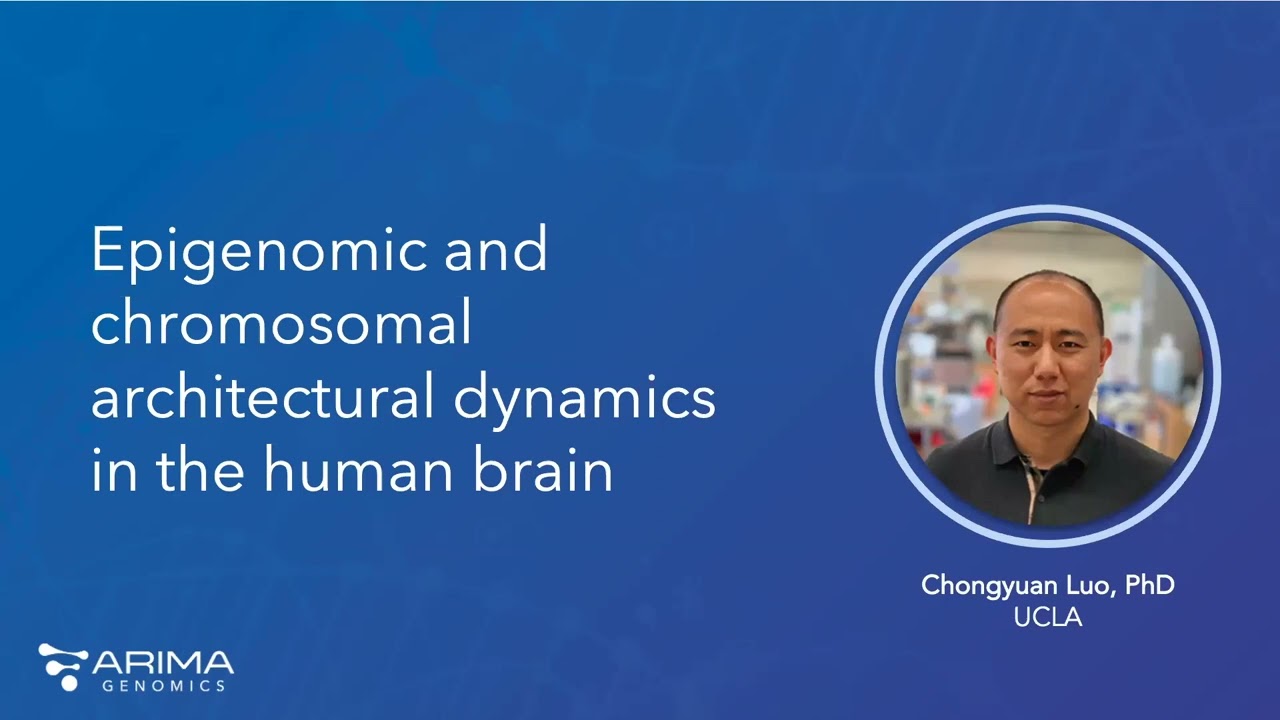 Epigenomic and chromosomal architectural dynamics in the human brain

Chongyuan Luo, PhD
UCLA

ARIMA
GENOMICS